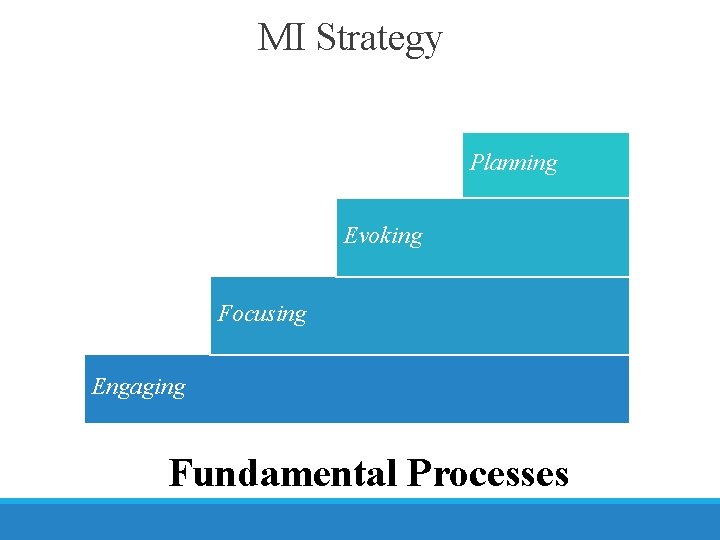 MI Strategy

Planning

Evoking

Focusing

Engaging

Fundamental Processes